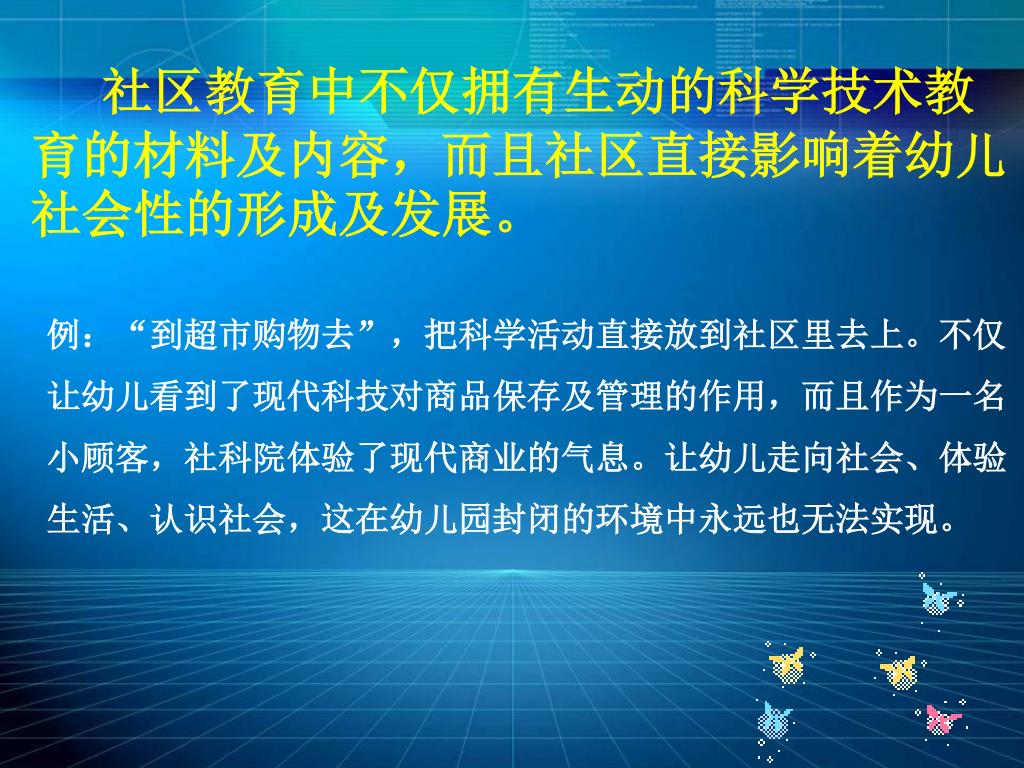 社区教育中不仅拥有生动的科学技术教育的材料及内容，而且社区直接影响着幼儿社会性的形成及发展。

例：“到超市购物去”，把科学活动直接放到社区里去上。不仅让幼儿看到了现代科技对商品保存及管理的作用，而且作为一名小顾客，社科院体验了现代商业的气息。让幼儿走向社会、体验生活、认识社会，这在幼儿园封闭的环境中永远也无法实现。